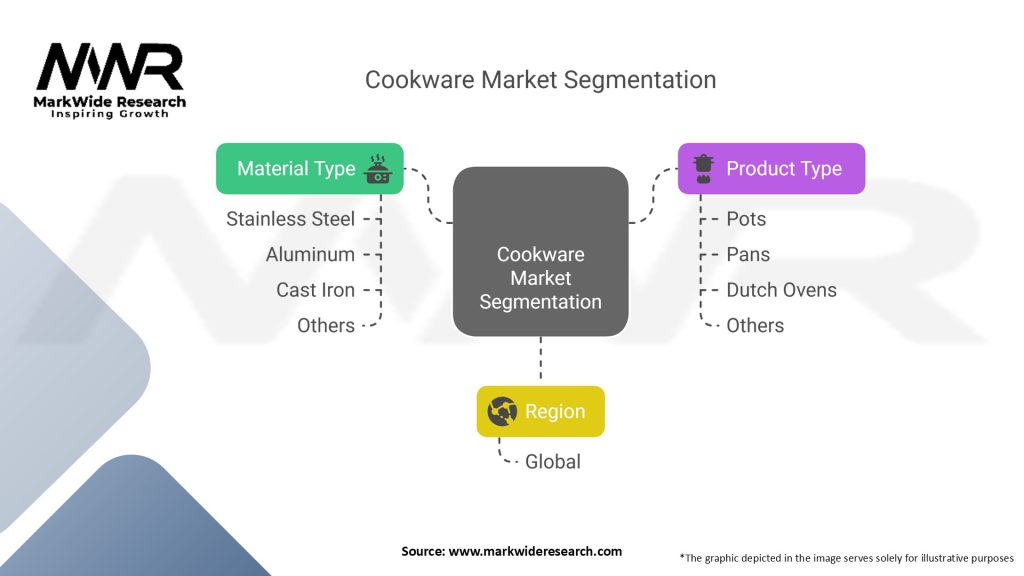 MWR
MarkWide Research
Inspiring Growth

Cookware Market Segmentation

Material Type
Stainless Steel
Aluminum
Cast Iron
Others

Cookware Market Segmentation

Product Type
Pots
Pans
Dutch Ovens
Others

Region
Global

Source: www.markwideresearch.com

*The graphic depicted in the image serves solely for illustrative purposes